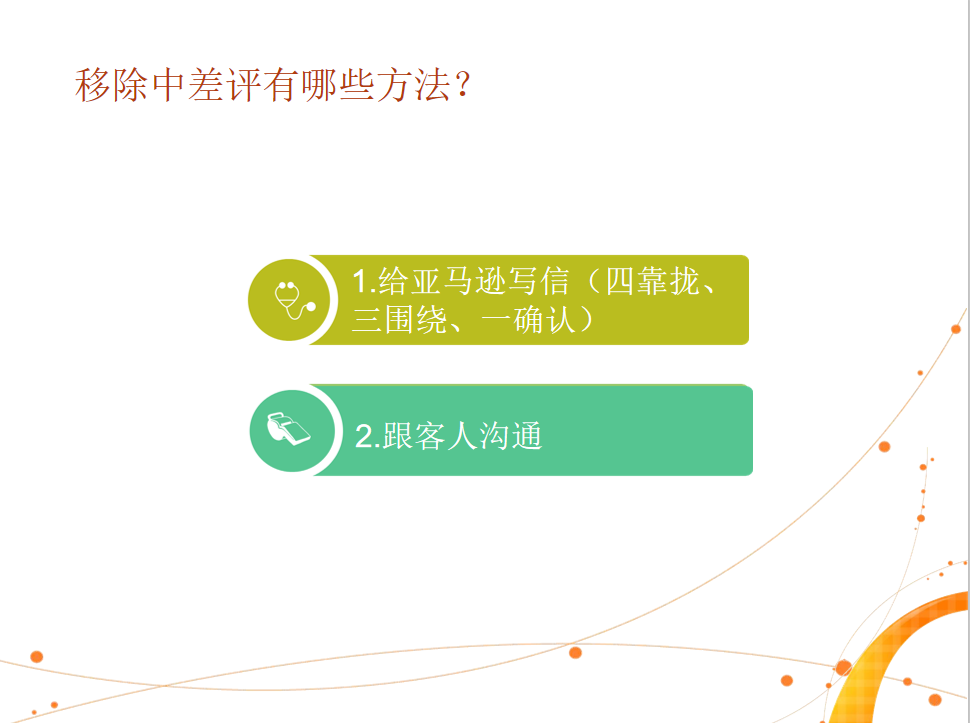 移除中差评有哪些方法?

1.给亚马逊写信（四靠拢、三围绕、一确认）

2.跟客人沟通